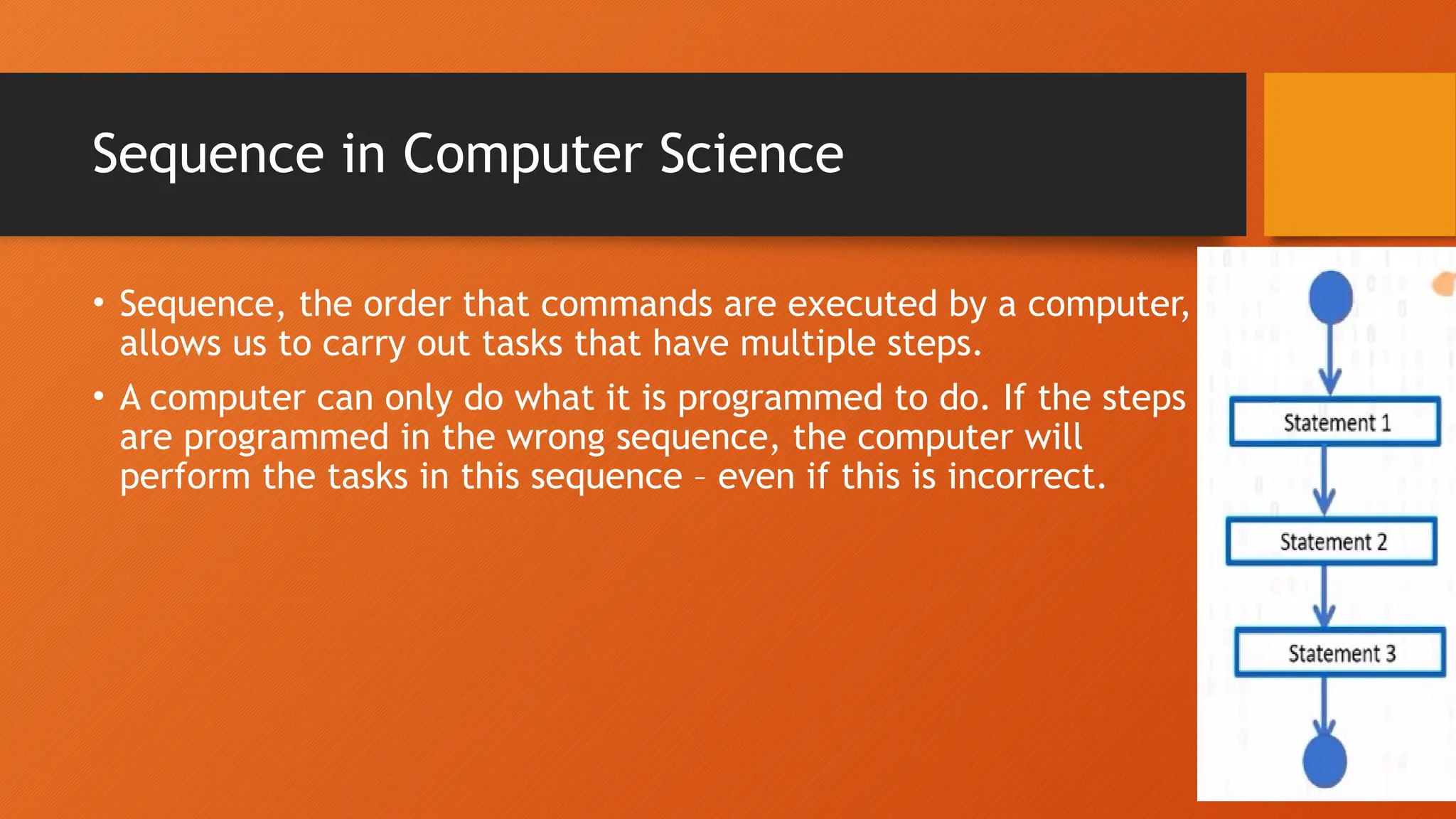 Sequence in Computer Science

• Sequence, the order that commands are executed by a computer, allows us to carry out tasks that have multiple steps.

• A computer can only do what it is programmed to do. If the steps are programmed in the wrong sequence, the computer will perform the tasks in this sequence – even if this is incorrect.

Statement 1

Statement 2

Statement 3